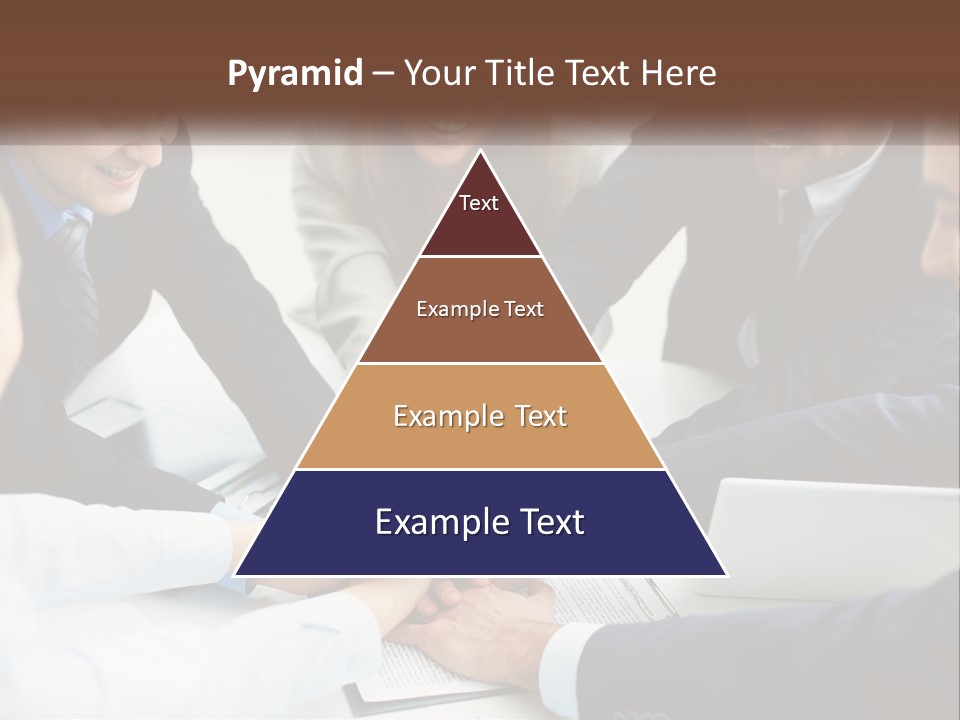 Pyramid – Your Title Text Here

Text

Example Text

Example Text

Example Text